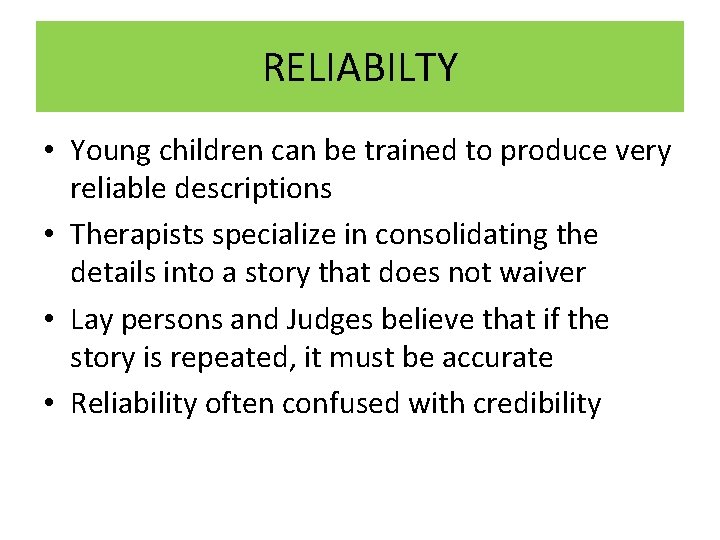 RELIABILTY

• Young children can be trained to produce very reliable descriptions
• Therapists specialize in consolidating the details into a story that does not waiver
• Lay persons and Judges believe that if the story is repeated, it must be accurate
• Reliability often confused with credibility